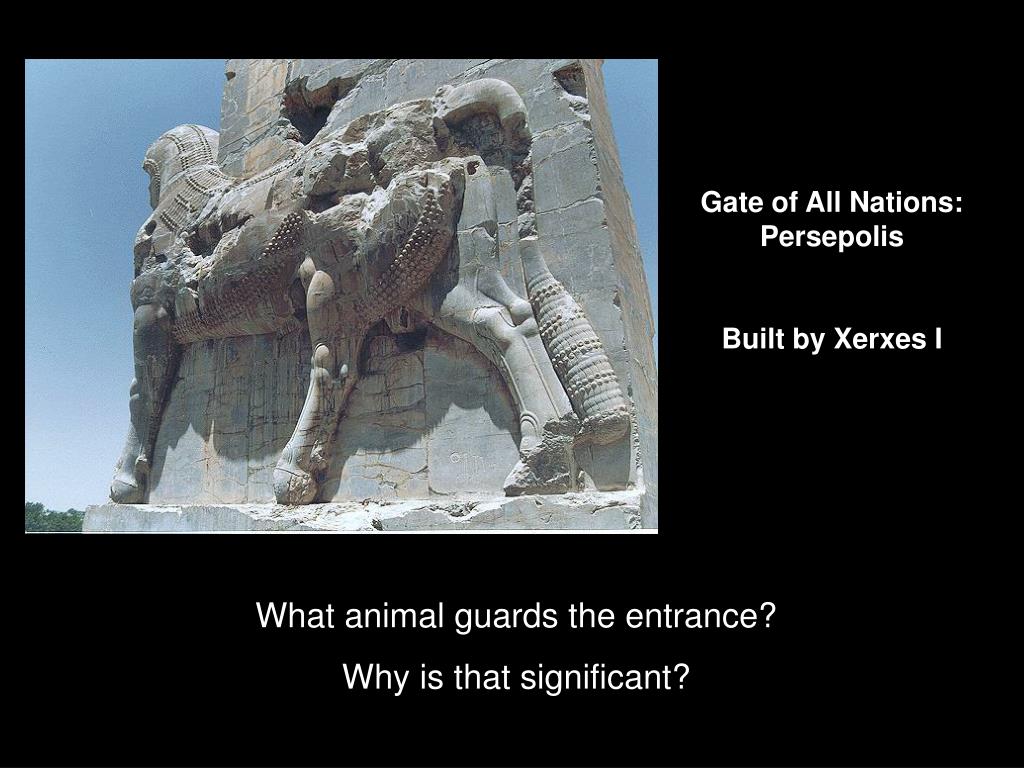 Gate of All Nations: Persepolis

Built by Xerxes I

What animal guards the entrance?

Why is that significant?